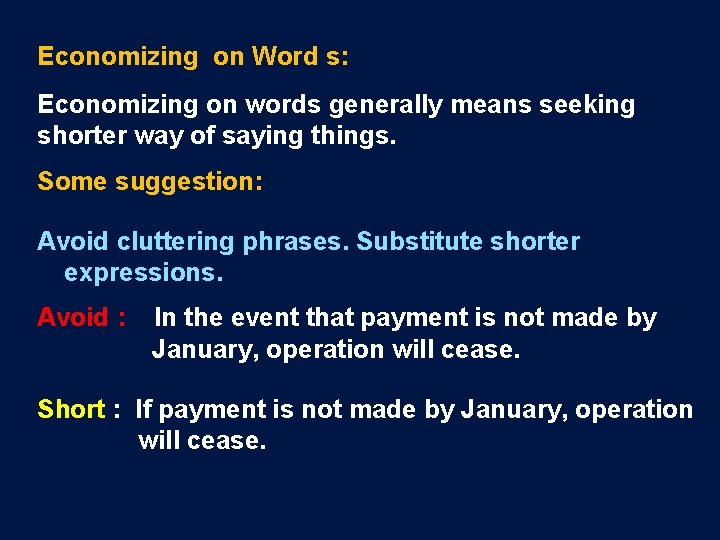 Economizing on Word s:

Economizing on words generally means seeking shorter way of saying things.

Some suggestion:

Avoid cluttering phrases. Substitute shorter expressions.

Avoid : In the event that payment is not made by January, operation will cease.

Short : If payment is not made by January, operation will cease.